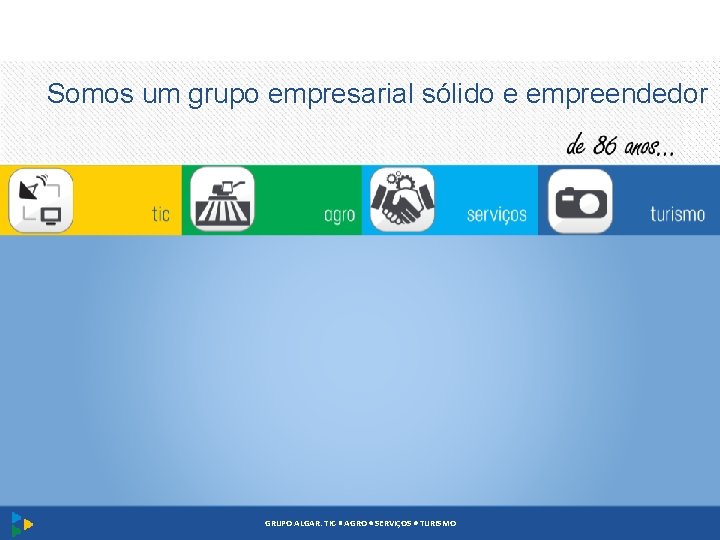 Somos um grupo empresarial sólido e empreendedor

de 86 anos...

tic

agro

serviços

turismo

GRUPO ALGAR. TIC • AGRO • SERVIÇOS • TURISMO